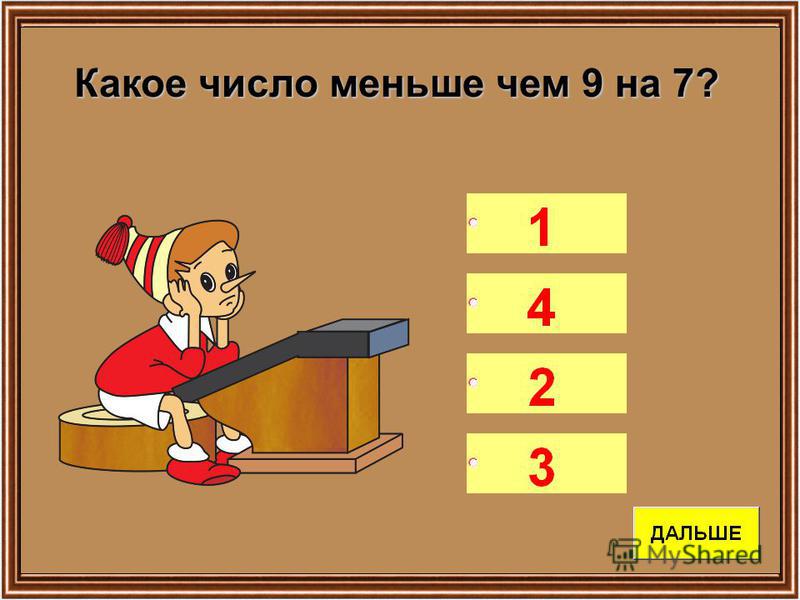 Какое число меньше чем 9 на 7?

1

4

2

3

ДАЛЬШЕ

MyShared